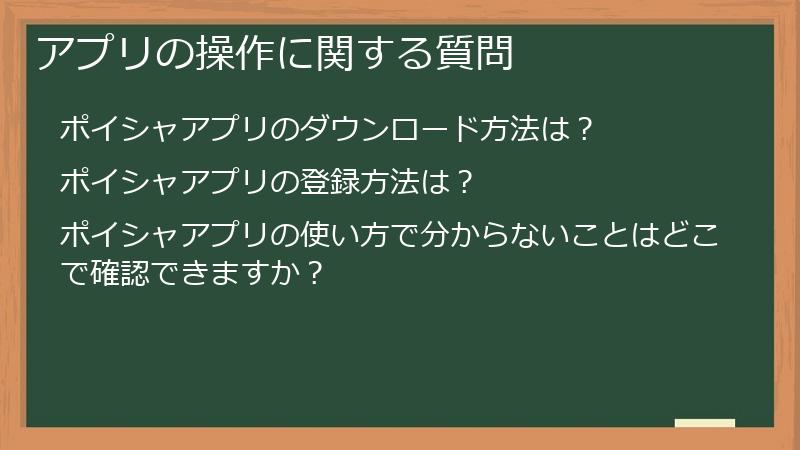 アプリの操作に関する質問

ポイシャアプリのダウンロード方法は？

ポイシャアプリの登録方法は？

ポイシャアプリの使い方で分からないことはどこで確認できますか？